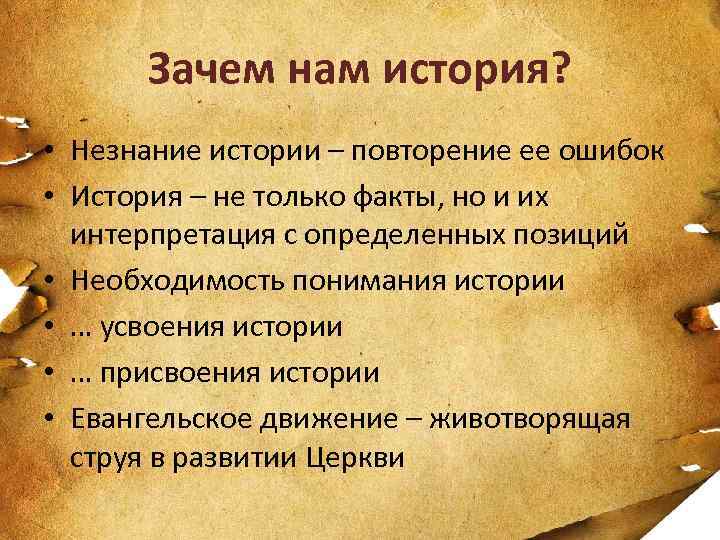 Зачем нам история?

• Незнание истории – повторение ее ошибок
• История – не только факты, но и их интерпретация с определенных позиций
• Необходимость понимания истории
• … усвоения истории
• … присвоения истории
• Евангельское движение – животворящая струя в развитии Церкви